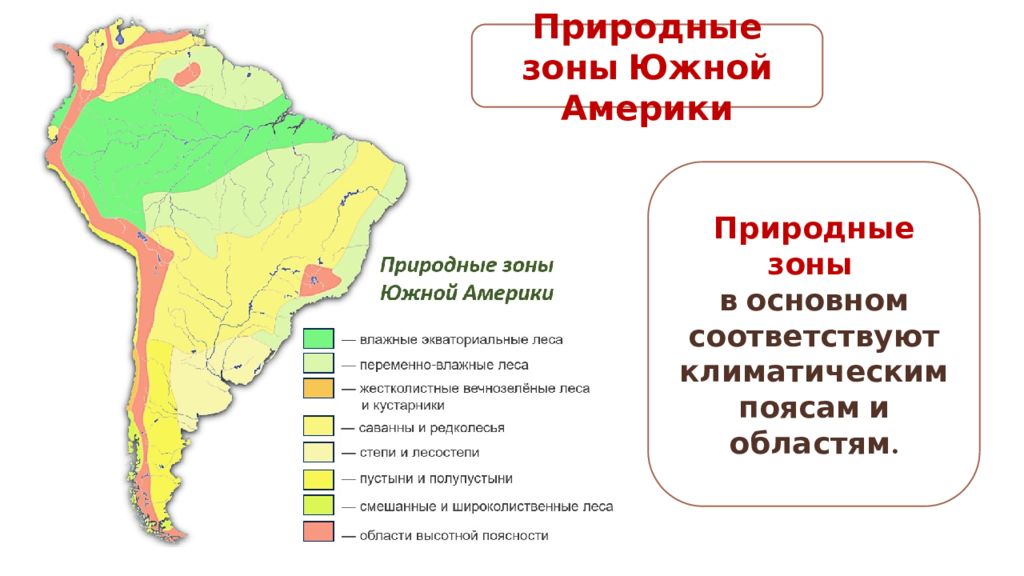 Природные зоны Южной Америки

Природные зоны Южной Америки

— влажные экваториальные леса
— переменно-влажные леса
— жестколистные вечнозелёные леса и кустарники
— саванны и редколесья
— степи и лесостепи
— пустыни и полупустыни
— смешанные и широколиственные леса
— области высотной поясности

Природные зоны в основном соответствуют климатическим поясам и областям.